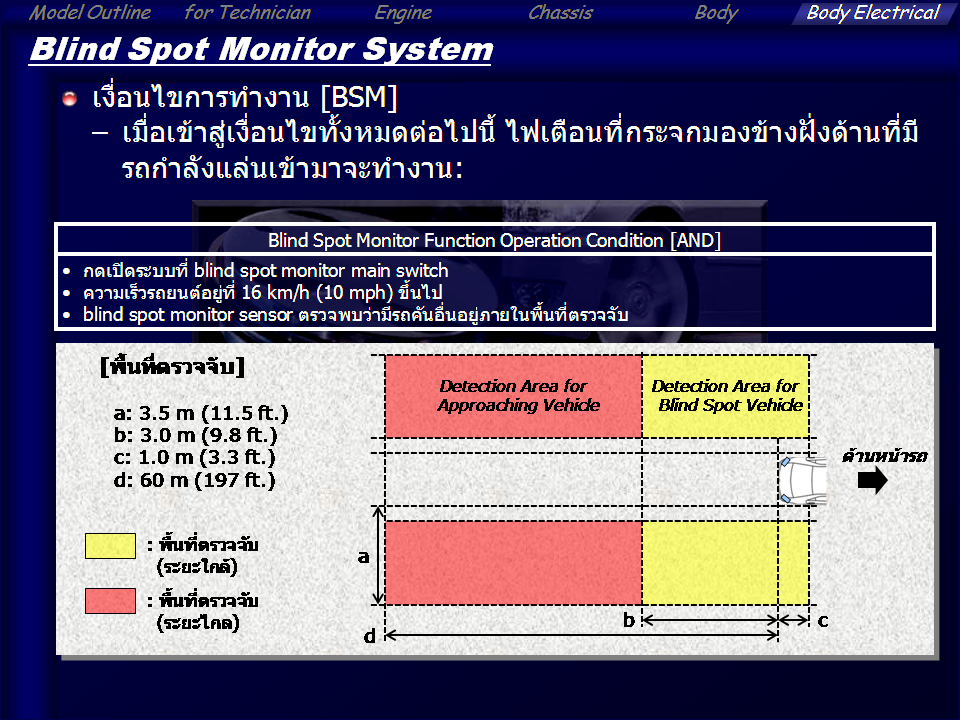 Model Outline for Technician Engine Chassis Body Body Electrical

Blind Spot Monitor System

เงื่อนไขการทำงาน [BSM]
– เมื่อเข้าสู่เงื่อนไขทั้งหมดต่อไปนี้ ไฟเตือนที่กระจกมองข้างฝั่งด้านที่มีรถกำลังแล่นเข้ามาจะทำงาน:

Blind Spot Monitor Function Operation Condition [AND]

• กดเปิดระบบที่ blind spot monitor main switch
• ความเร็วรถยนต์อยู่ที่ 16 km/h (10 mph) ขึ้นไป
• blind spot monitor sensor ตรวจพบว่ามีรถคันอื่นอยู่ภายในพื้นที่ตรวจจับ

[พื้นที่ตรวจจับ]

a: 3.5 m (11.5 ft.)
b: 3.0 m (9.8 ft.)
c: 1.0 m (3.3 ft.)
d: 60 m (197 ft.)

: พื้นที่ตรวจจับ (ระยะใกล้)

: พื้นที่ตรวจจับ (ระยะไกล)

Detection Area for Approaching Vehicle

Detection Area for Blind Spot Vehicle

ด้านหน้ารถ

a

b

c

d